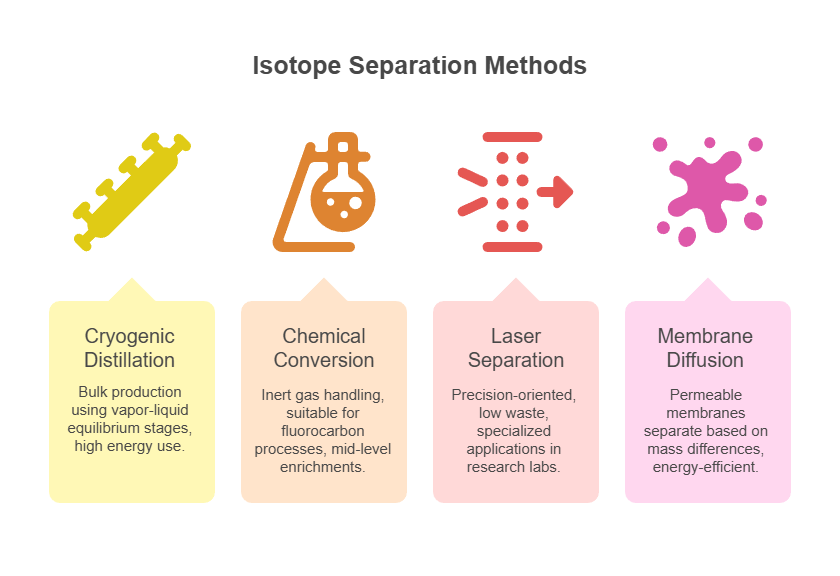 Isotope Separation Methods

Cryogenic Distillation

Bulk production using vapor-liquid equilibrium stages, high energy use.

Chemical Conversion

Inert gas handling, suitable for fluorocarbon processes, mid-level enrichments.

Laser Separation

Precision-oriented, low waste, specialized applications in research labs.

Membrane Diffusion

Permeable membranes separate based on mass differences, energy-efficient.